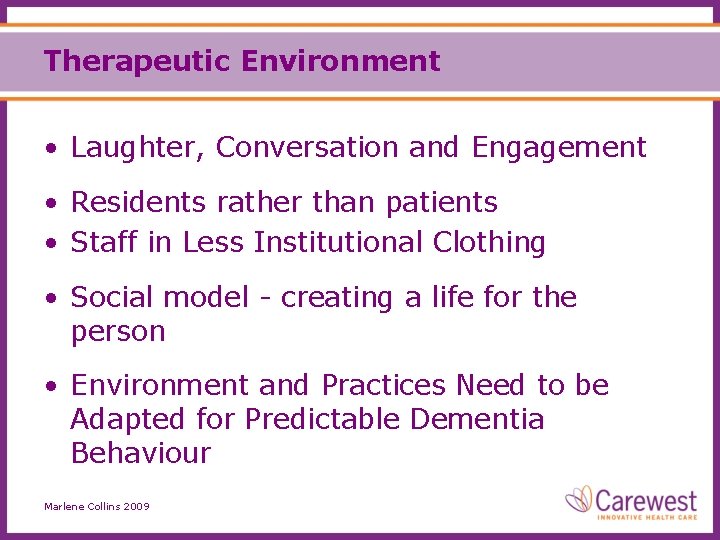 Therapeutic Environment

• Laughter, Conversation and Engagement

• Residents rather than patients
• Staff in Less Institutional Clothing

• Social model - creating a life for the person

• Environment and Practices Need to be Adapted for Predictable Dementia Behaviour

Marlene Collins 2009

Carewest
INNOVATIVE HEALTH CARE